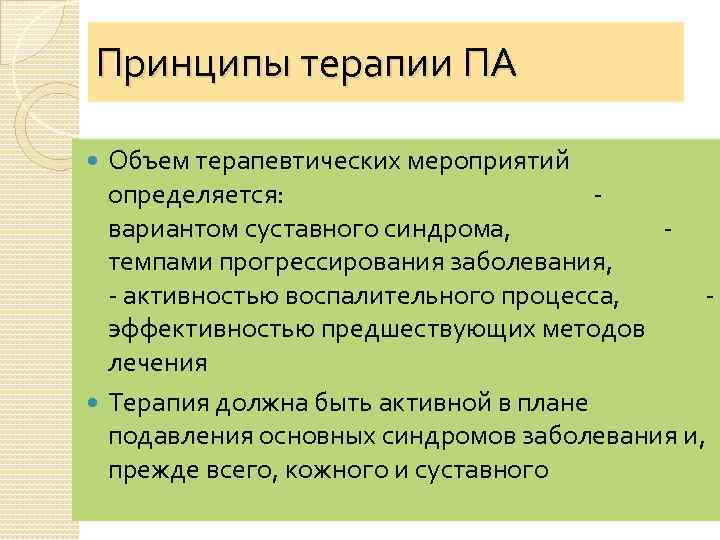 Принципы терапии ПА

Объем терапевтических мероприятий определяется: - вариантом суставного синдрома, - темпами прогрессирования заболевания, - активностью воспалительного процесса, - эффективностью предшествующих методов лечения

Терапия должна быть активной в плане подавления основных синдромов заболевания и, прежде всего, кожного и суставного